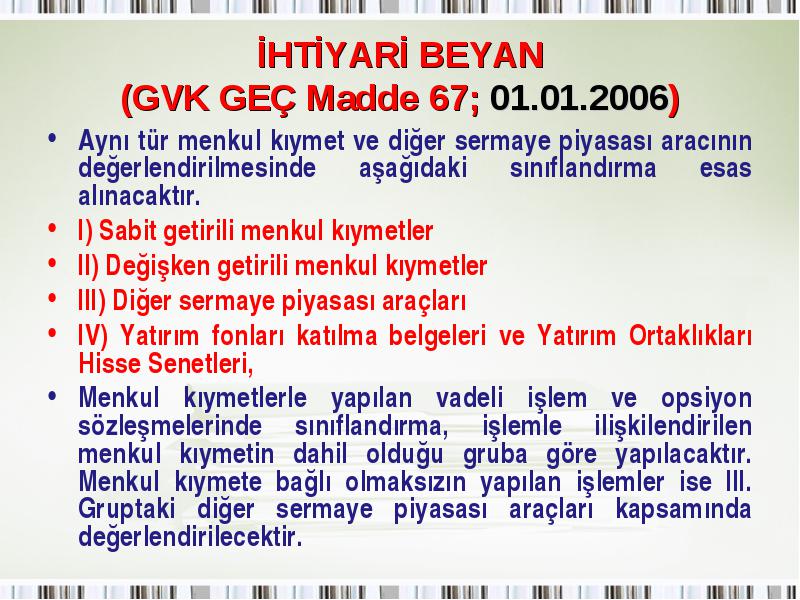 İHTİYARİ BEYAN
(GVK GEÇ Madde 67; 01.01.2006)

• Aynı tür menkul kıymet ve diğer sermaye piyasası aracının değerlendirilmesinde aşağıdaki sınıflandırma esas alınacaktır.

• I) Sabit getirili menkul kıymetler

• II) Değişken getirili menkul kıymetler

• III) Diğer sermaye piyasası araçları

• IV) Yatırım fonları katılma belgeleri ve Yatırım Ortaklıkları Hisse Senetleri,

• Menkul kıymetlerle yapılan vadeli işlem ve opsiyon sözleşmelerinde sınıflandırma, işlemle ilişkilendirilen menkul kıymetin dahil olduğu gruba göre yapılacaktır. Menkul kıymete bağlı olmaksızın yapılan işlemler ise III. Gruptaki diğer sermaye piyasası araçları kapsamında değerlendirilecektir.